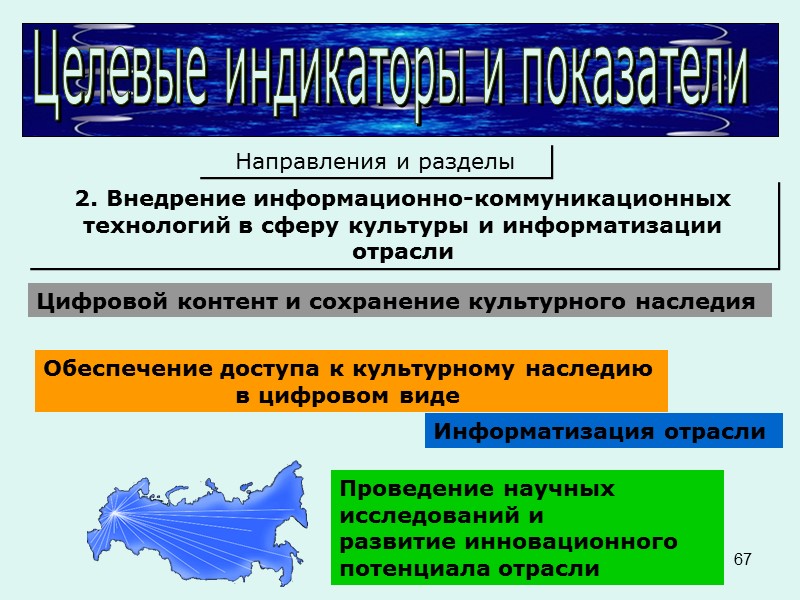 Целевые индикаторы и показатели

Направления и разделы

2. Внедрение информационно-коммуникационных технологий в сферу культуры и информатизации отрасли

Цифровой контент и сохранение культурного наследия

Обеспечение доступа к культурному наследию в цифровом виде

Информатизация отрасли

Проведение научных исследований и развитие инновационного потенциала отрасли

67